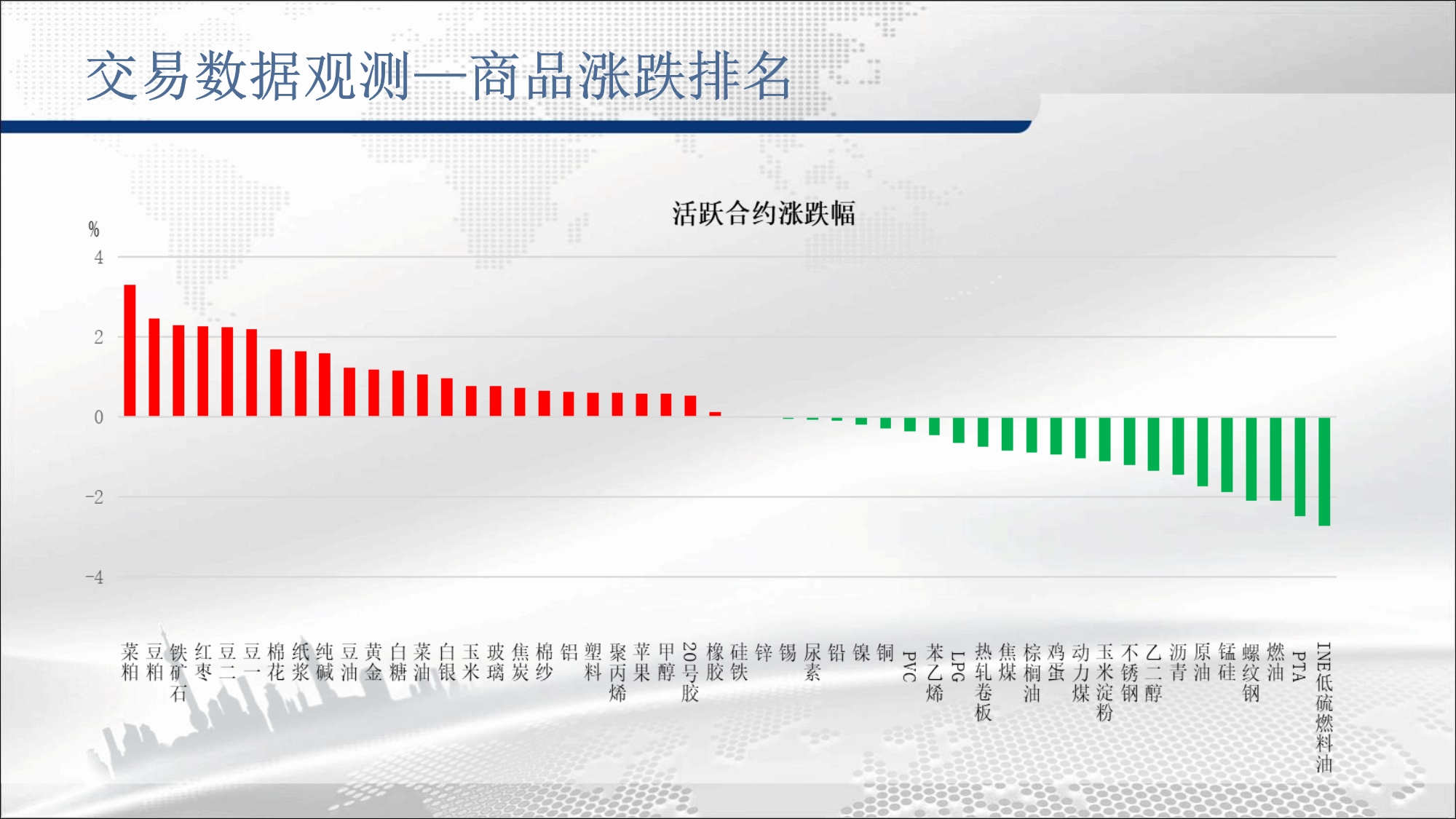 交易数据观测—商品涨跌排名

活跃合约涨跌幅

%
4
2
0
-2
-4

菜粕 豆粕 铁矿石 红枣 豆二 豆一 棉花 纸浆 纯碱 豆油 黄金 白糖 菜油 白银 玉米 玻璃 焦炭 棉纱 铝 塑料 聚丙烯 苹果 甲醇 20号胶 橡胶 硅铁 锌 锡 尿素 铅 镍 铜 PVC 苯乙烯 LPG 热轧卷板 焦煤 棕榈油 鸡蛋 动力煤 玉米淀粉 不锈钢 乙二醇 沥青 原油 锰硅 螺纹钢 燃油 PTA INE低硫燃料油